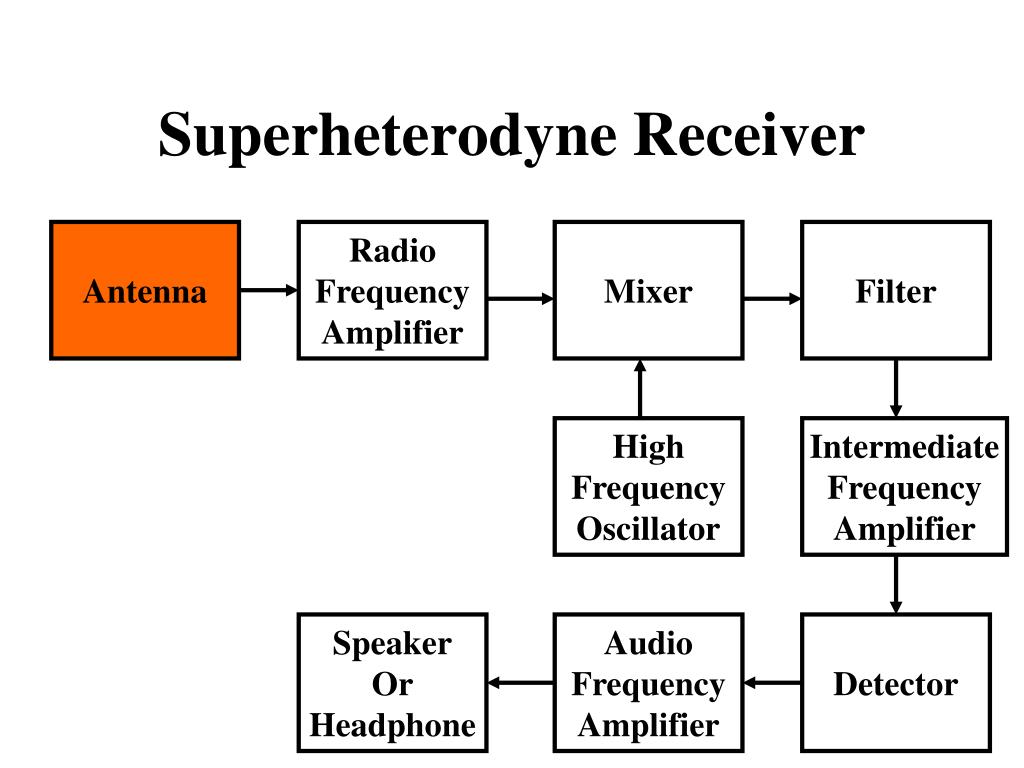 Superheterodyne Receiver

Antenna

Radio Frequency Amplifier

Mixer

Filter

High Frequency Oscillator

Intermediate Frequency Amplifier

Speaker Or Headphone

Audio Frequency Amplifier

Detector